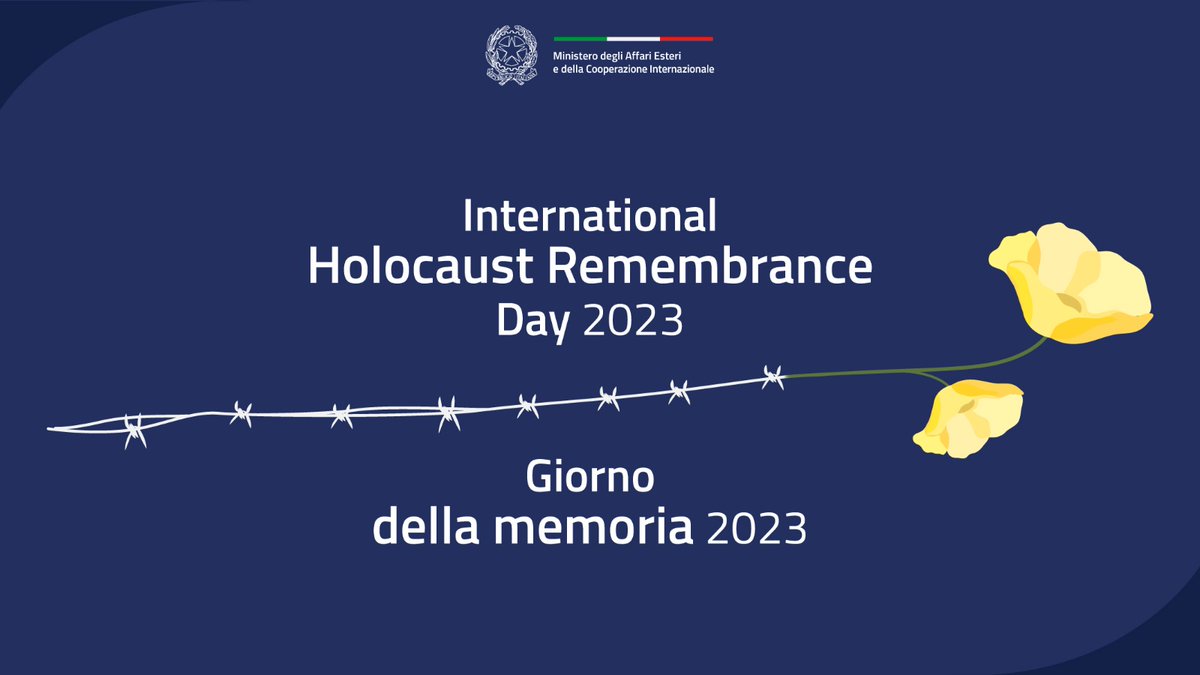 Ministero degli Affari Esteri
e della Cooperazione Internazionale

International
Holocaust Remembrance
Day 2023

Giorno
della memoria 2023